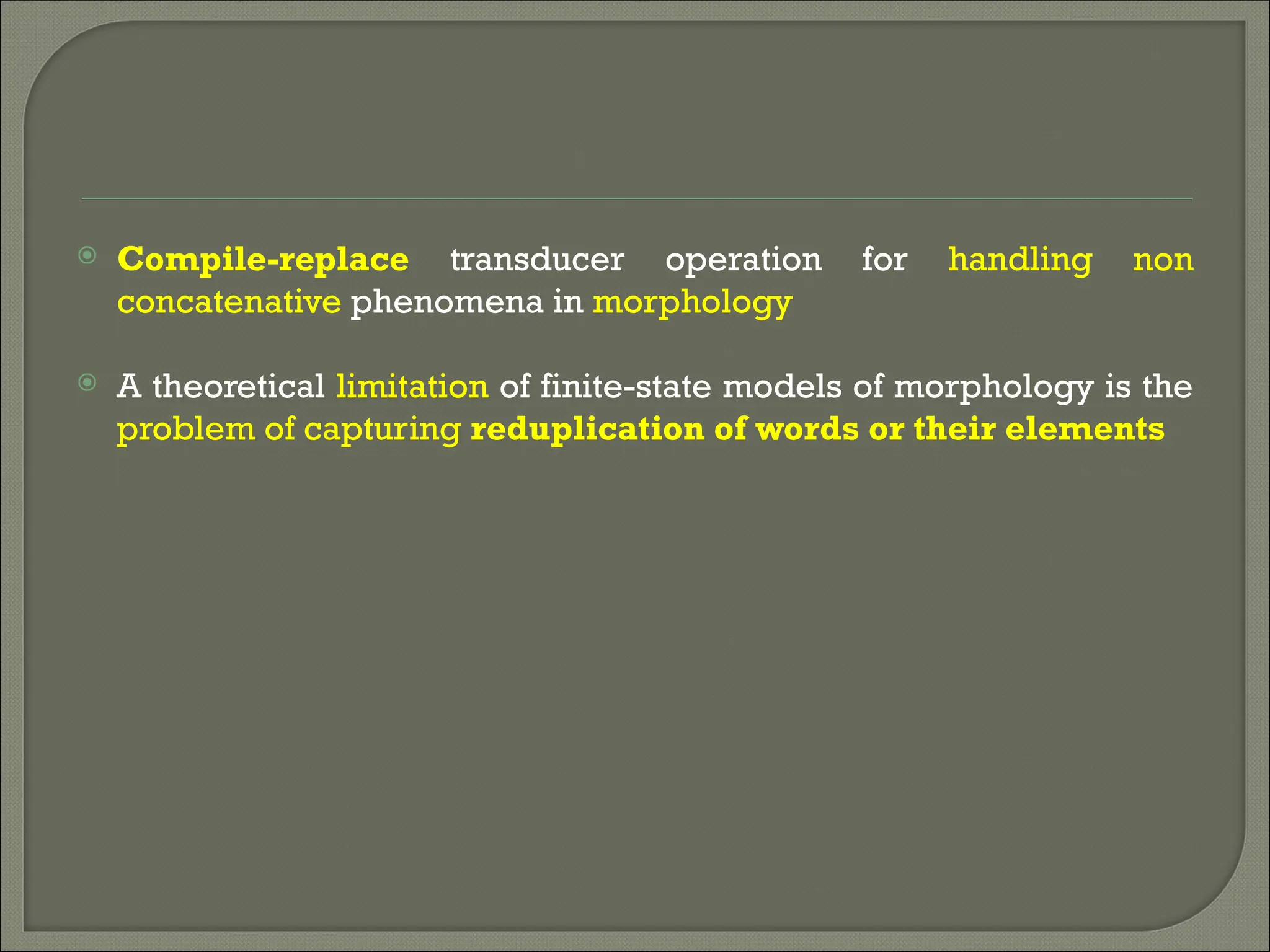 Compile-replace transducer operation for handling non concatenative phenomena in morphology

A theoretical limitation of finite-state models of morphology is the problem of capturing reduplication of words or their elements